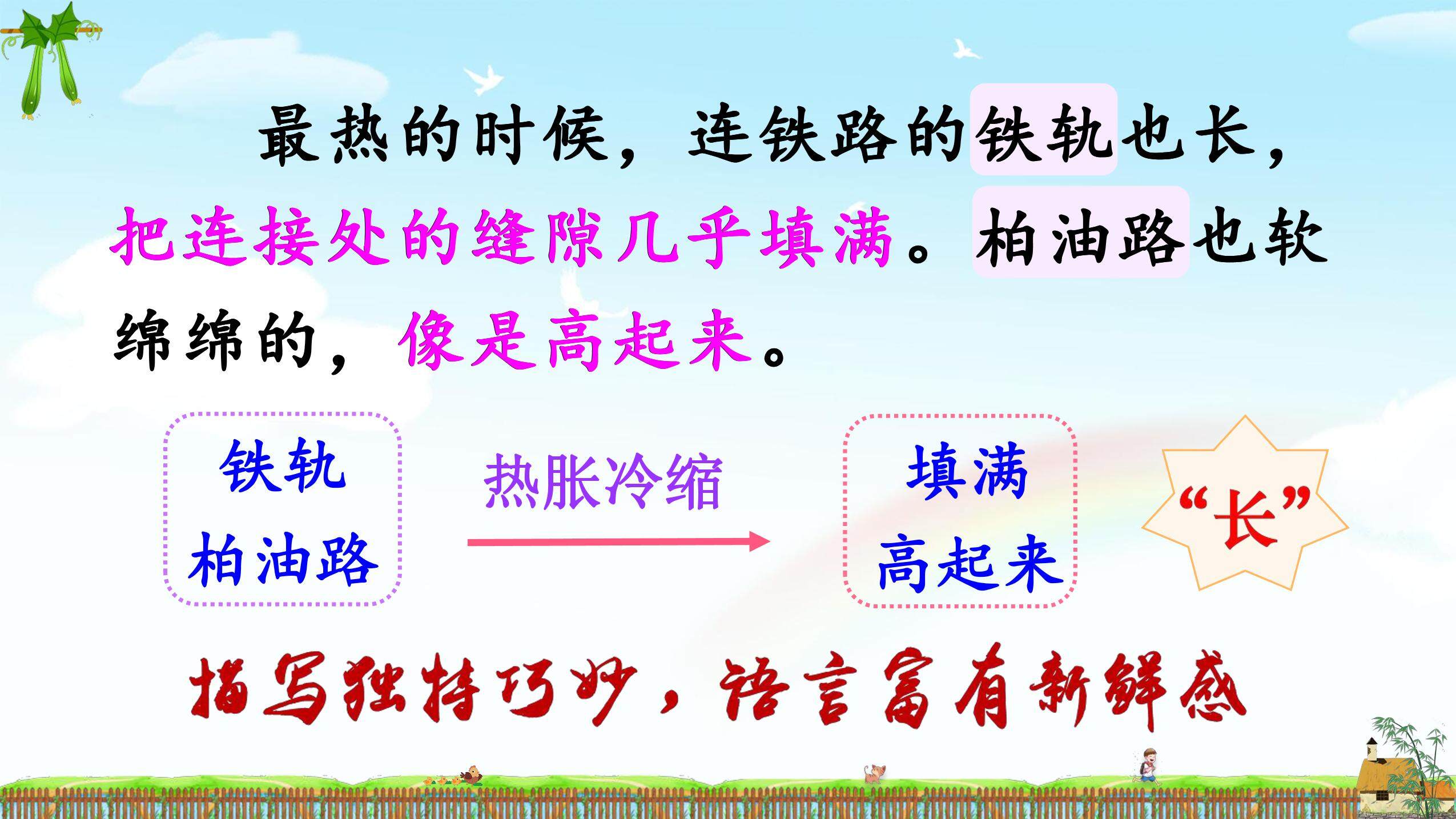 最热的时候，连铁路的铁轨也长，把连接处的缝隙几乎填满。柏油路也软绵绵的，像是高起来。

铁轨
柏油路

热胀冷缩

填满
高起来

“长”

描写独特巧妙，语言富有新鲜感